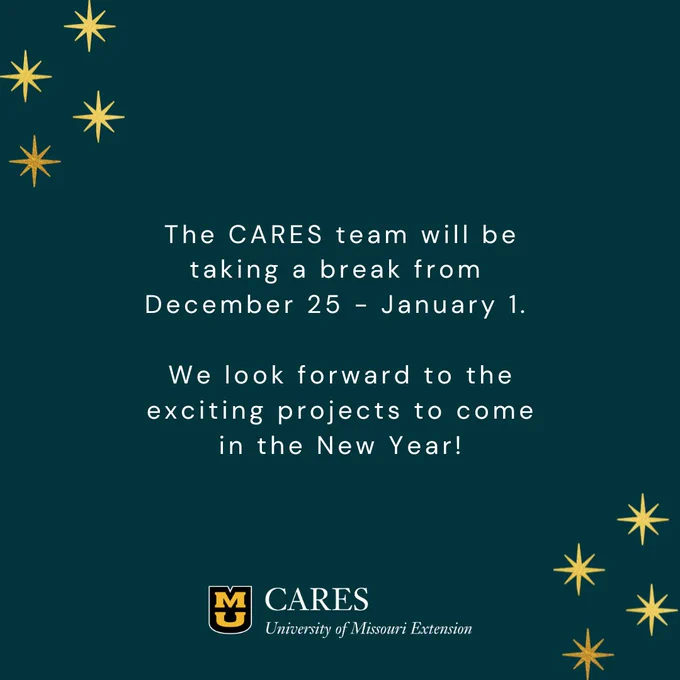 The CARES team will be taking a break from December 25 - January 1.

We look forward to the exciting projects to come in the New Year!

MU CARES
University of Missouri Extension